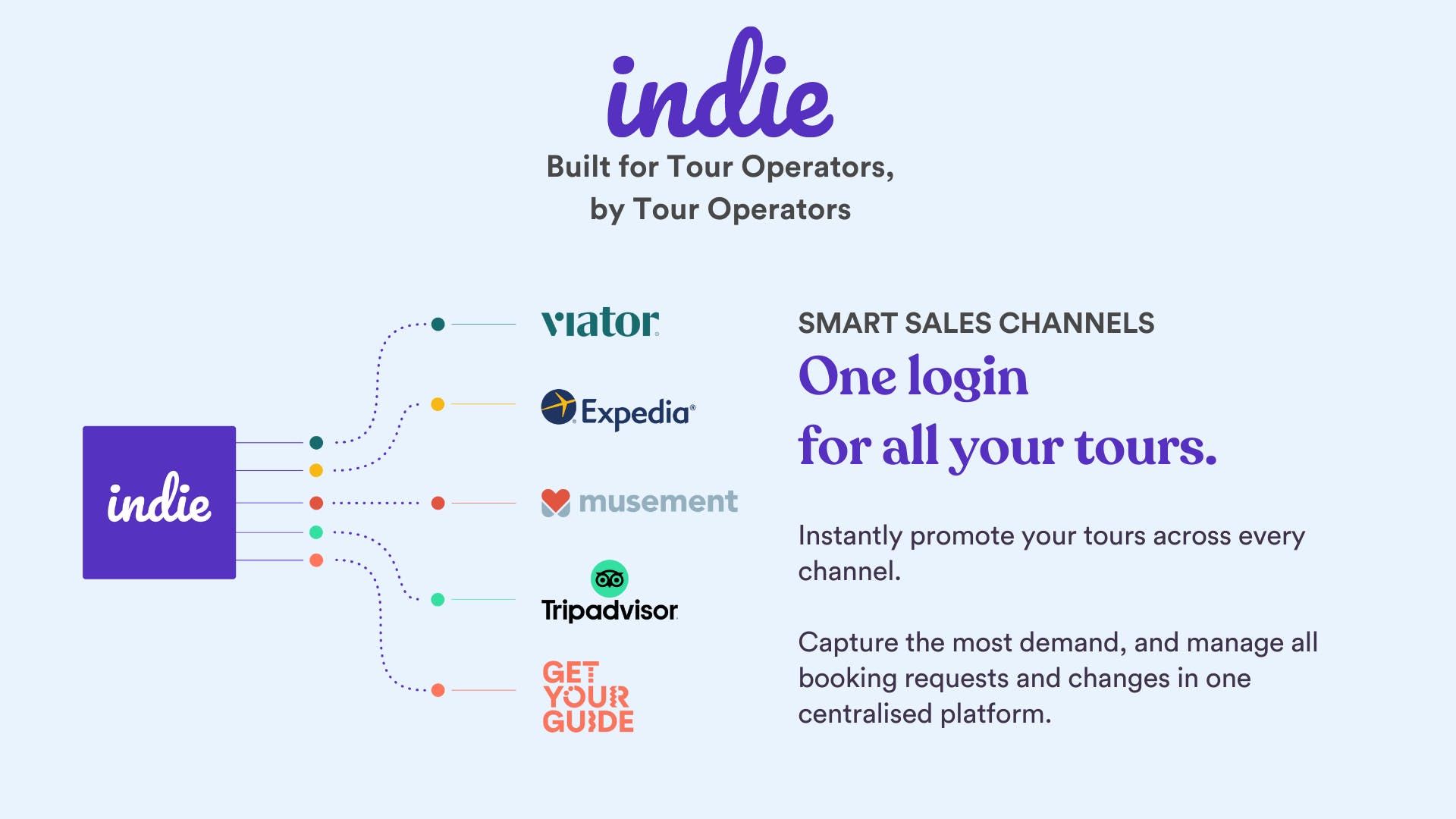 indie

Built for Tour Operators, by Tour Operators

indie

viator

Expedia

musement

Tripadvisor

GET YOUR GUIDE

SMART SALES CHANNELS

One login for all your tours.

Instantly promote your tours across every channel.

Capture the most demand, and manage all booking requests and changes in one centralised platform.